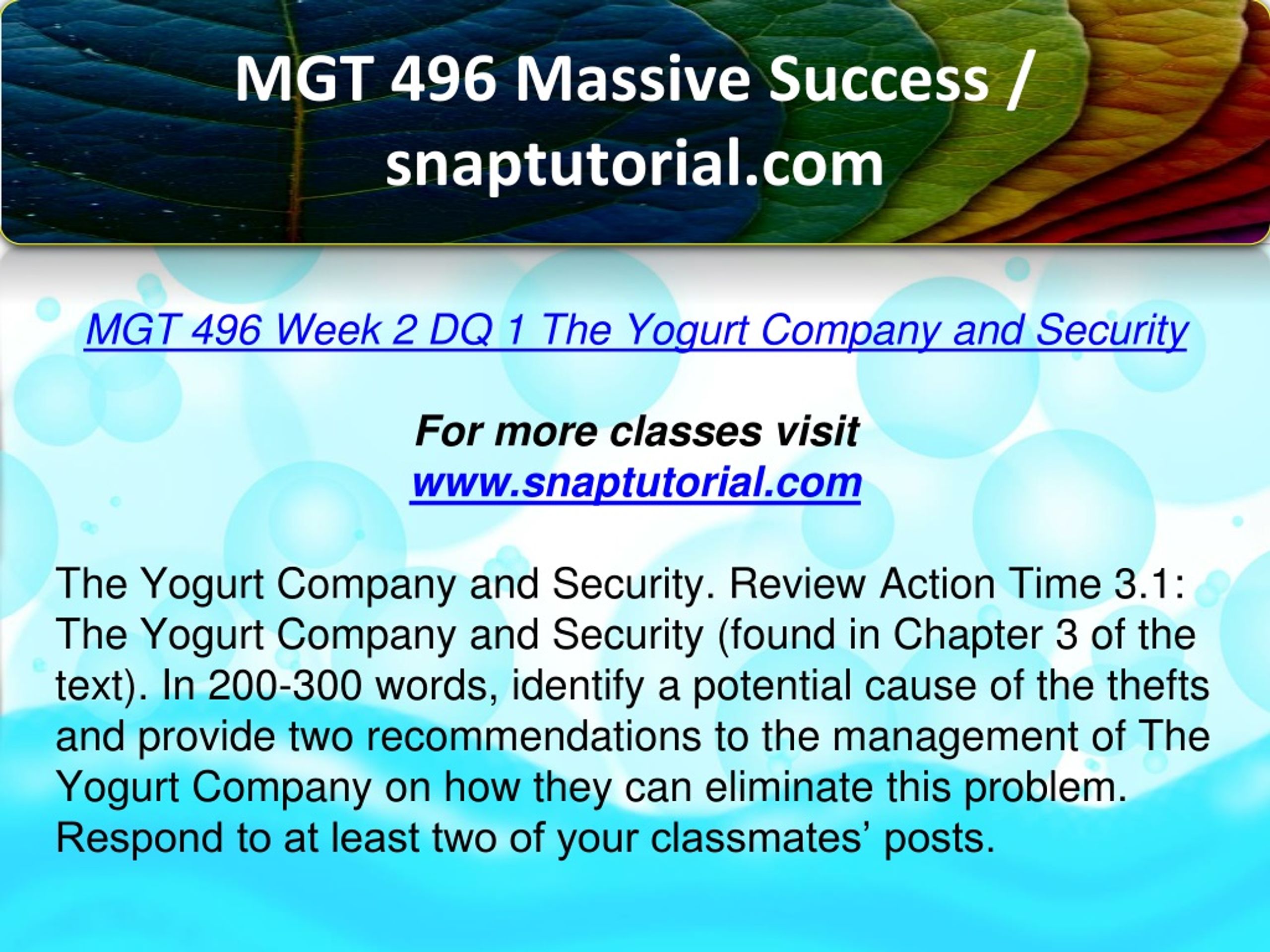 MGT 496 Massive Success / snaptutorial.com

MGT 496 Week 2 DQ 1 The Yogurt Company and Security

For more classes visit
www.snaptutorial.com

The Yogurt Company and Security. Review Action Time 3.1: The Yogurt Company and Security (found in Chapter 3 of the text). In 200-300 words, identify a potential cause of the thefts and provide two recommendations to the management of The Yogurt Company on how they can eliminate this problem. Respond to at least two of your classmates’ posts.